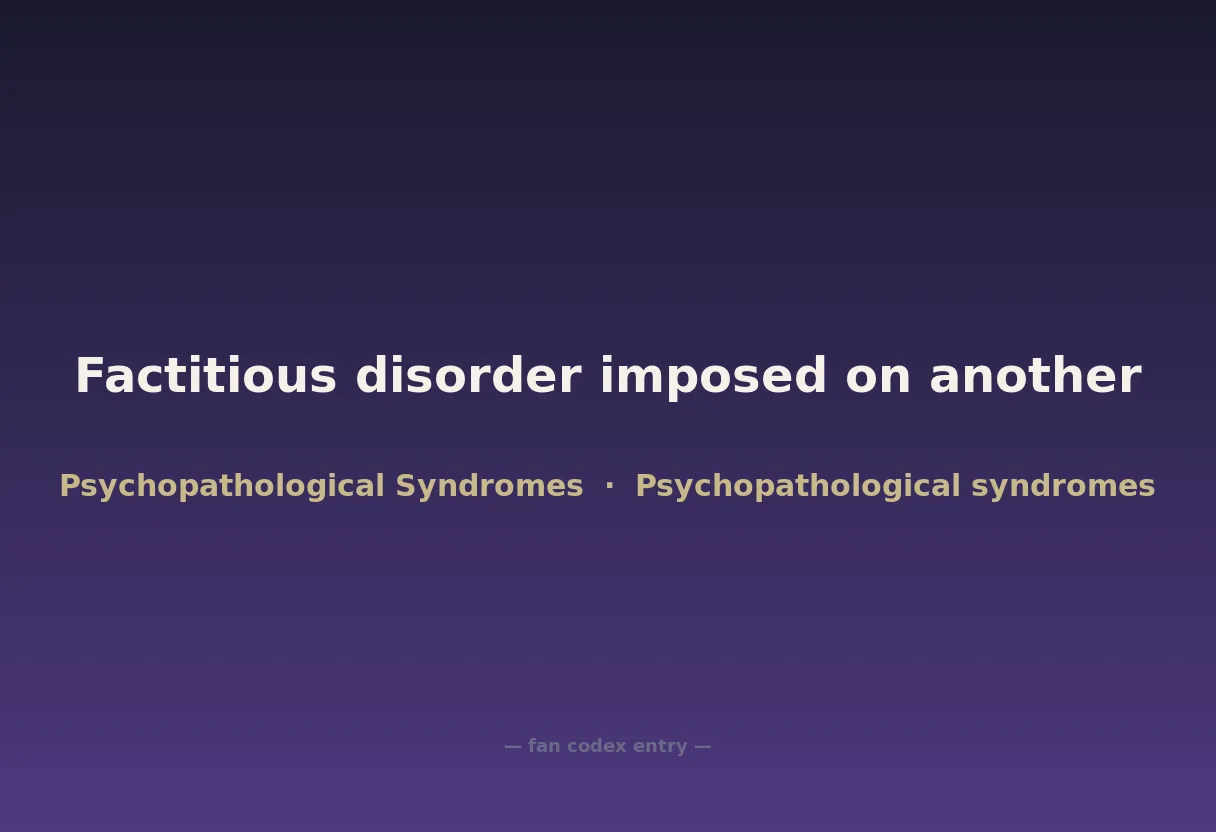 Factitious disorder imposed on another

Psychopathological Syndromes · Psychopathological syndromes

— fan codex entry —